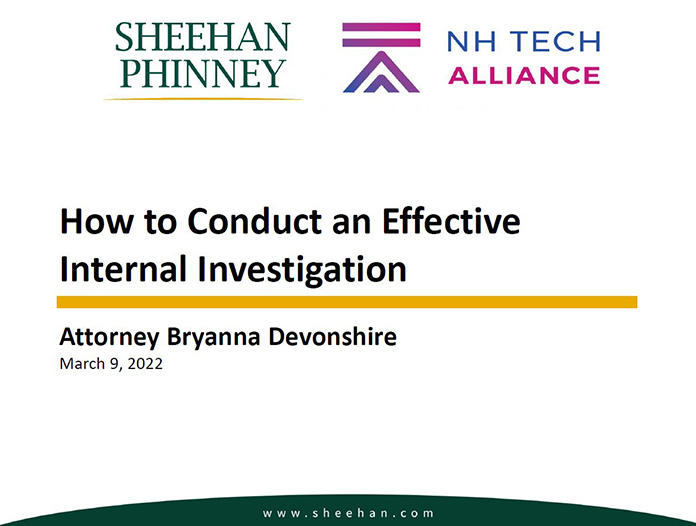 SHEEHAN PHINNEY

NH TECH ALLIANCE

How to Conduct an Effective Internal Investigation

Attorney Bryanna Devonshire
March 9, 2022

www.sheehan.com